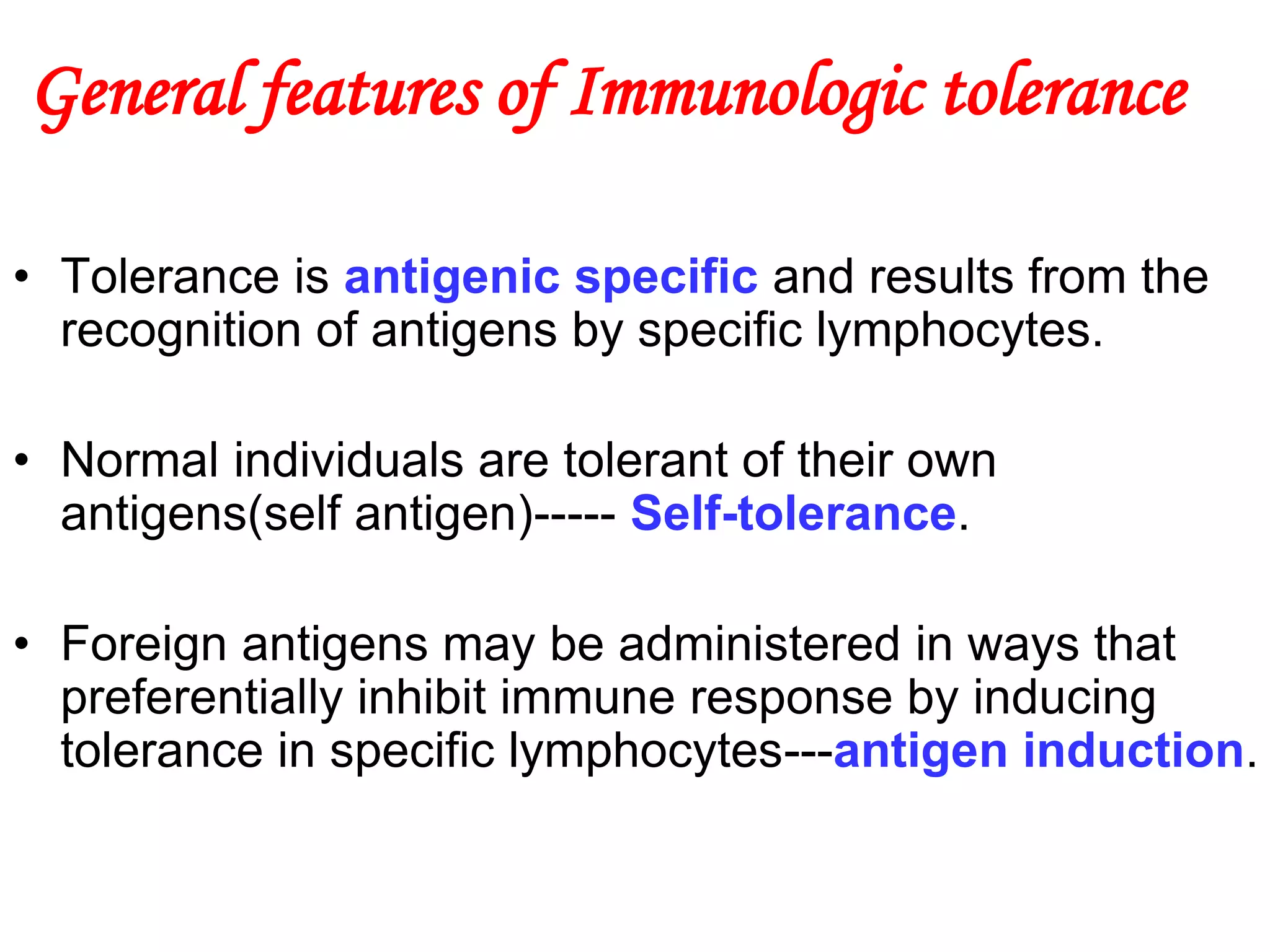 General features of Immunologic tolerance

• Tolerance is antigenic specific and results from the recognition of antigens by specific lymphocytes.

• Normal individuals are tolerant of their own antigens(self antigen)----- Self-tolerance.

• Foreign antigens may be administered in ways that preferentially inhibit immune response by inducing tolerance in specific lymphocytes---antigen induction.